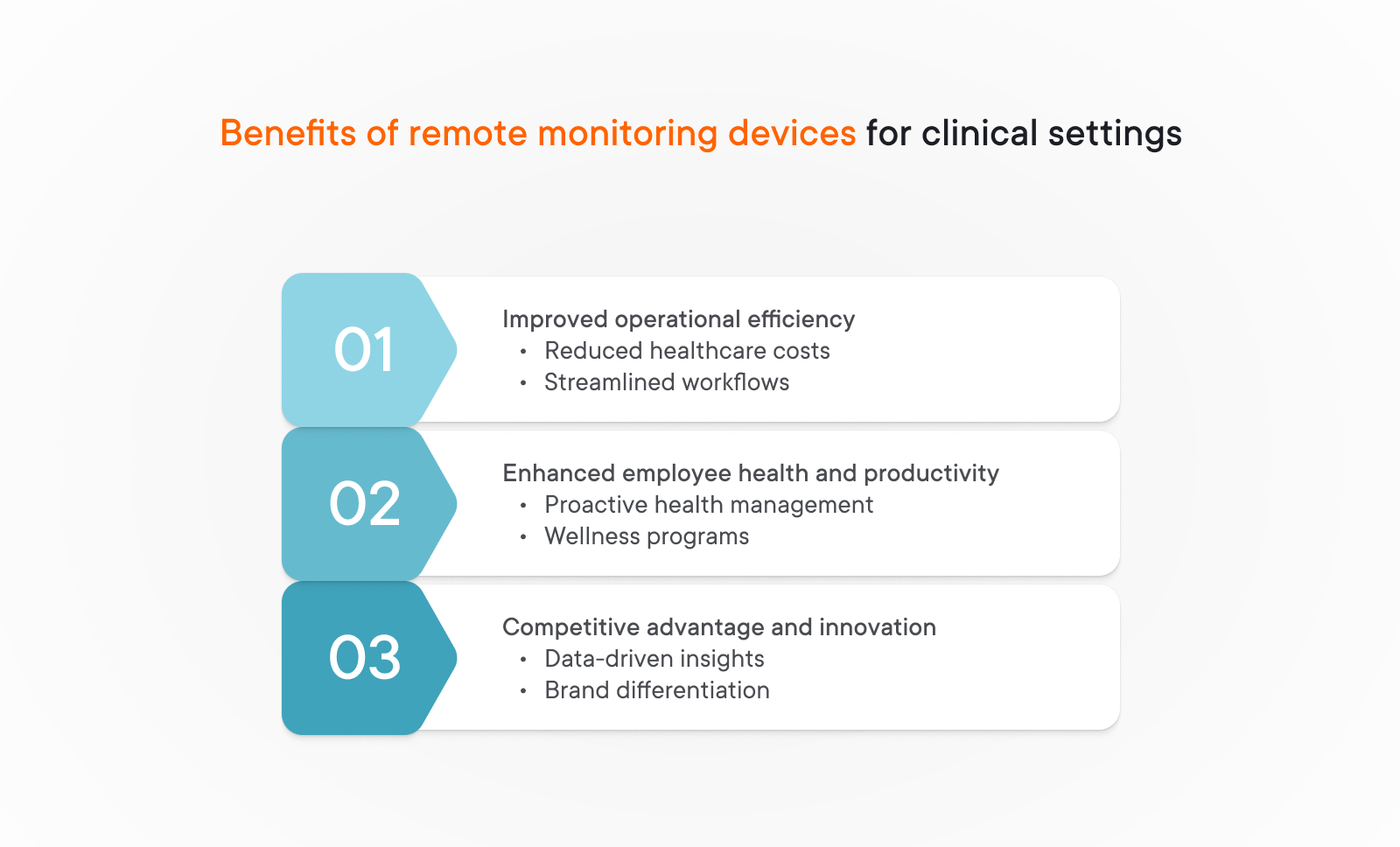 Benefits of remote monitoring devices for clinical settings

01

Improved operational efficiency
• Reduced healthcare costs
• Streamlined workflows

02

Enhanced employee health and productivity
• Proactive health management
• Wellness programs

03

Competitive advantage and innovation
• Data-driven insights
• Brand differentiation